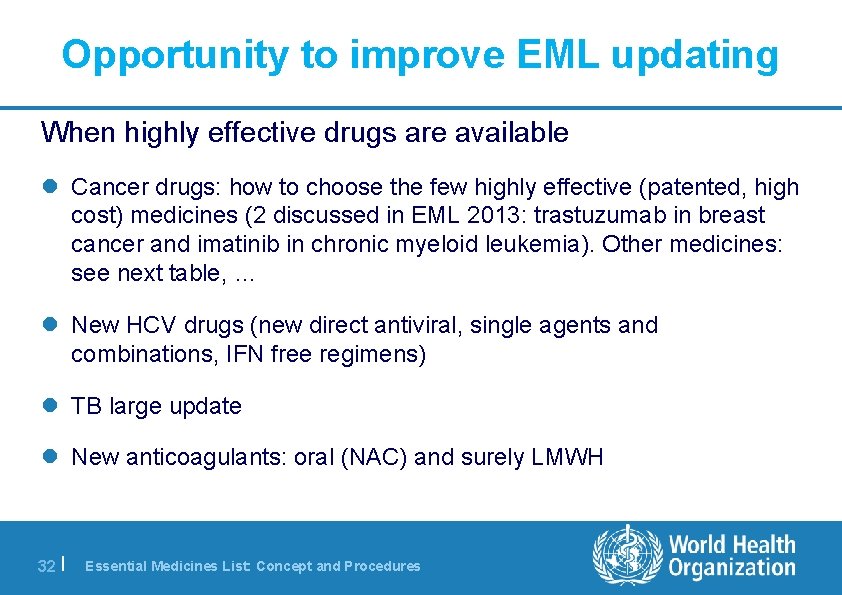 Opportunity to improve EML updating

When highly effective drugs are available

- Cancer drugs: how to choose the few highly effective (patented, high cost) medicines (2 discussed in EML 2013: trastuzumab in breast cancer and imatinib in chronic myeloid leukemia). Other medicines: see next table, ...

- New HCV drugs (new direct antiviral, single agents and combinations, IFN free regimens)

- TB large update

- New anticoagulants: oral (NAC) and surely LMWH

32 | Essential Medicines List: Concept and Procedures

World Health Organization